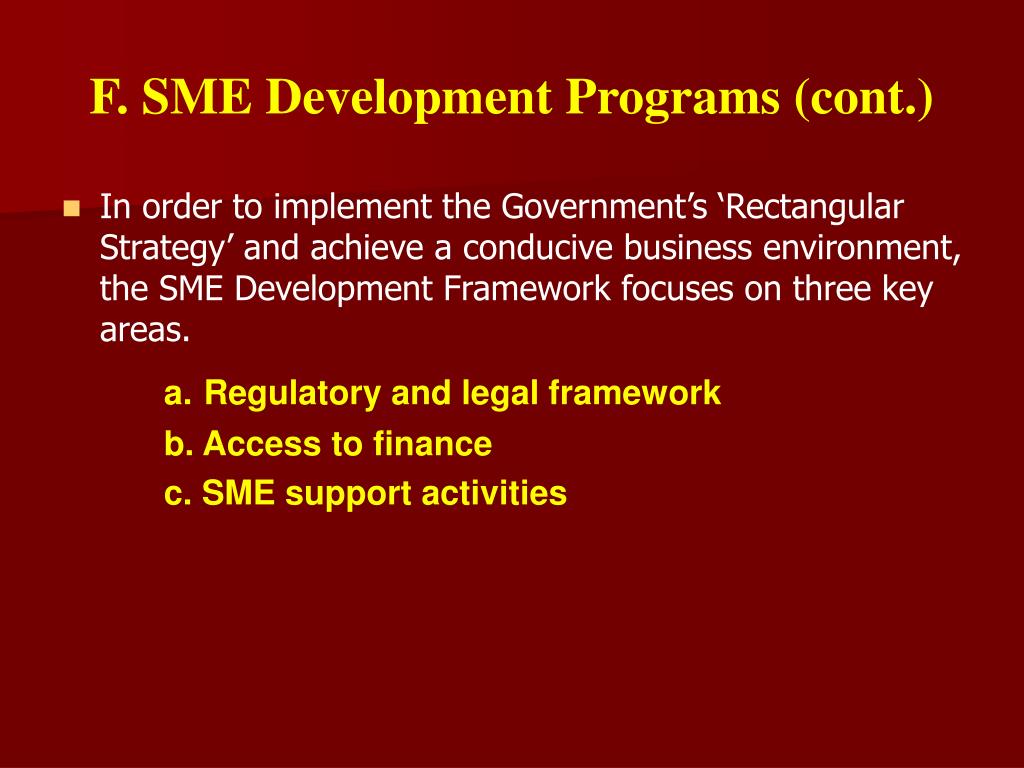 F. SME Development Programs (cont.)

In order to implement the Government’s ‘Rectangular Strategy’ and achieve a conducive business environment, the SME Development Framework focuses on three key areas.

a. Regulatory and legal framework

b. Access to finance

c. SME support activities